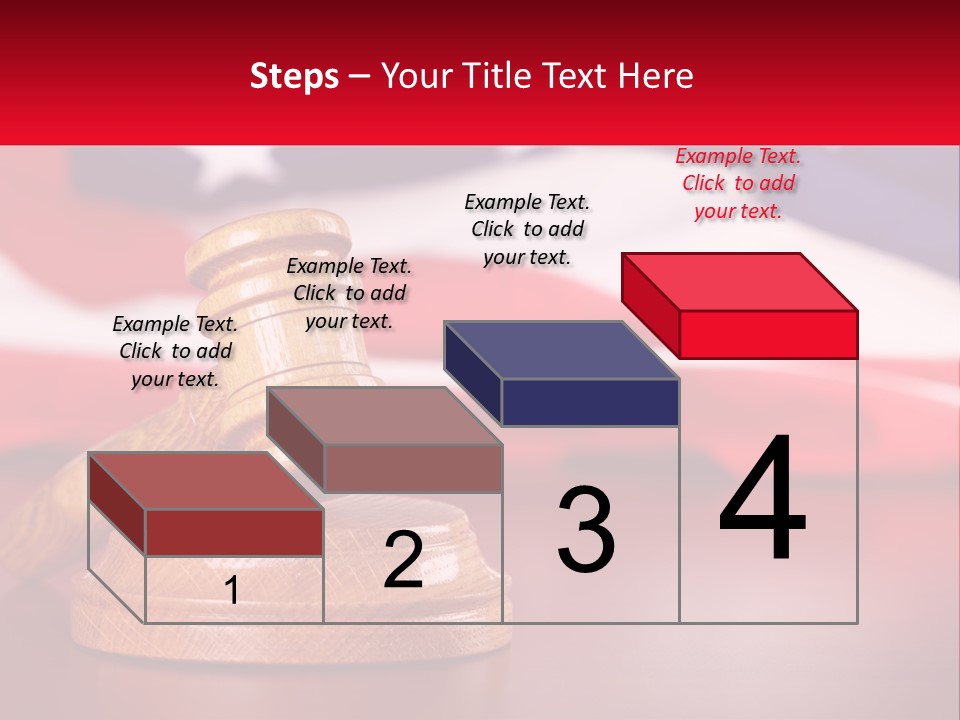 Steps – Your Title Text Here

Example Text. Click to add your text.

Example Text. Click to add your text.

Example Text. Click to add your text.

Example Text. Click to add your text.

1

2

3

4